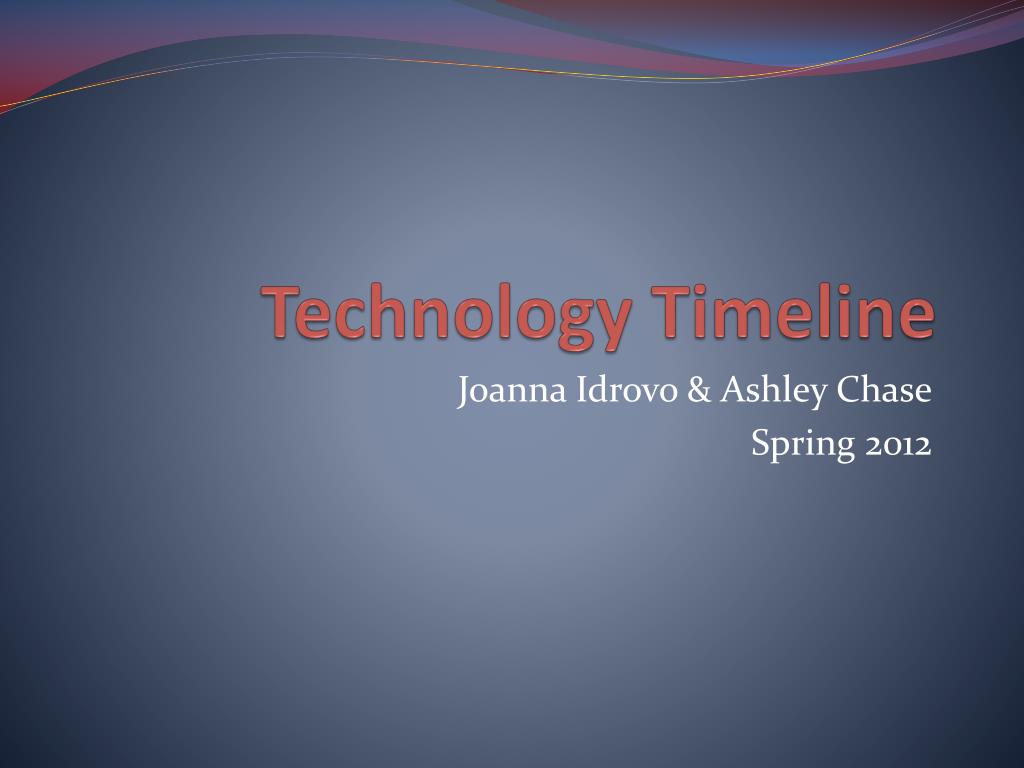 Technology Timeline

Joanna Idrovo & Ashley Chase
Spring 2012